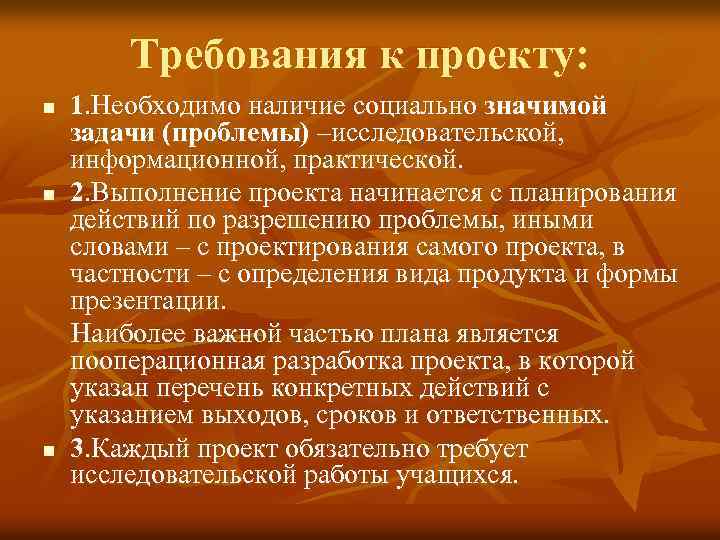 Требования к проекту:

1.Необходимо наличие социально значимой задачи (проблемы) –исследовательской, информационной, практической.

2.Выполнение проекта начинается с планирования действий по разрешению проблемы, иными словами – с проектирования самого проекта, в частности – с определения вида продукта и формы презентации.

Наиболее важной частью плана является пооперационная разработка проекта, в которой указан перечень конкретных действий с указанием выходов, сроков и ответственных.

3.Каждый проект обязательно требует исследовательской работы учащихся.